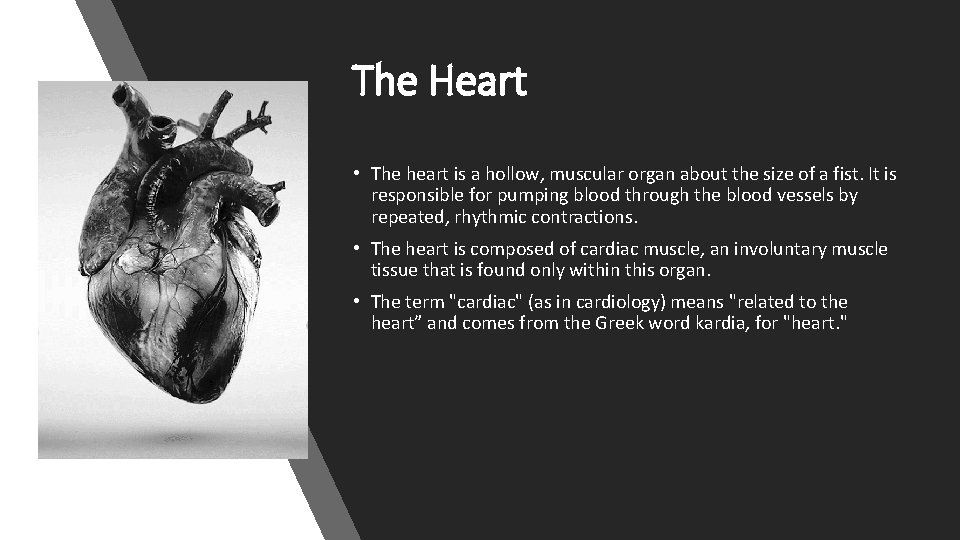 The Heart

• The heart is a hollow, muscular organ about the size of a fist. It is responsible for pumping blood through the blood vessels by repeated, rhythmic contractions.

• The heart is composed of cardiac muscle, an involuntary muscle tissue that is found only within this organ.

• The term "cardiac" (as in cardiology) means "related to the heart” and comes from the Greek word kardia, for "heart."